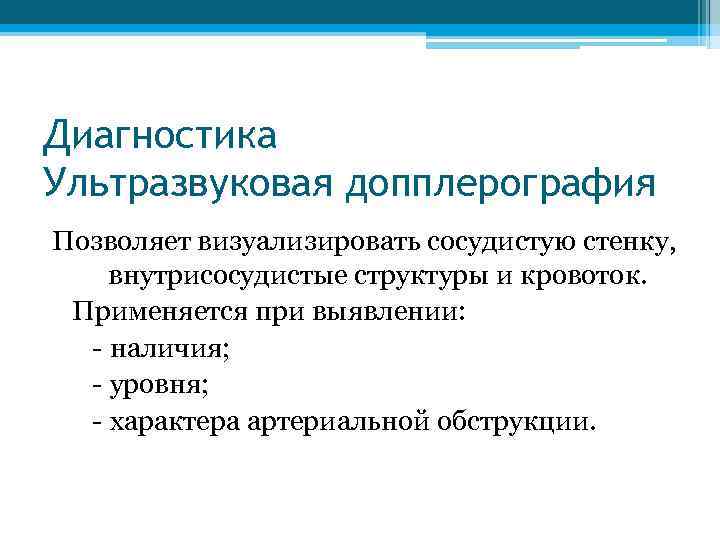 Диагностика
Ультразвуковая допплерография

Позволяет визуализировать сосудистую стенку, внутрисосудистые структуры и кровоток.

Применяется при выявлении:
- наличия;
- уровня;
- характера артериальной обструкции.